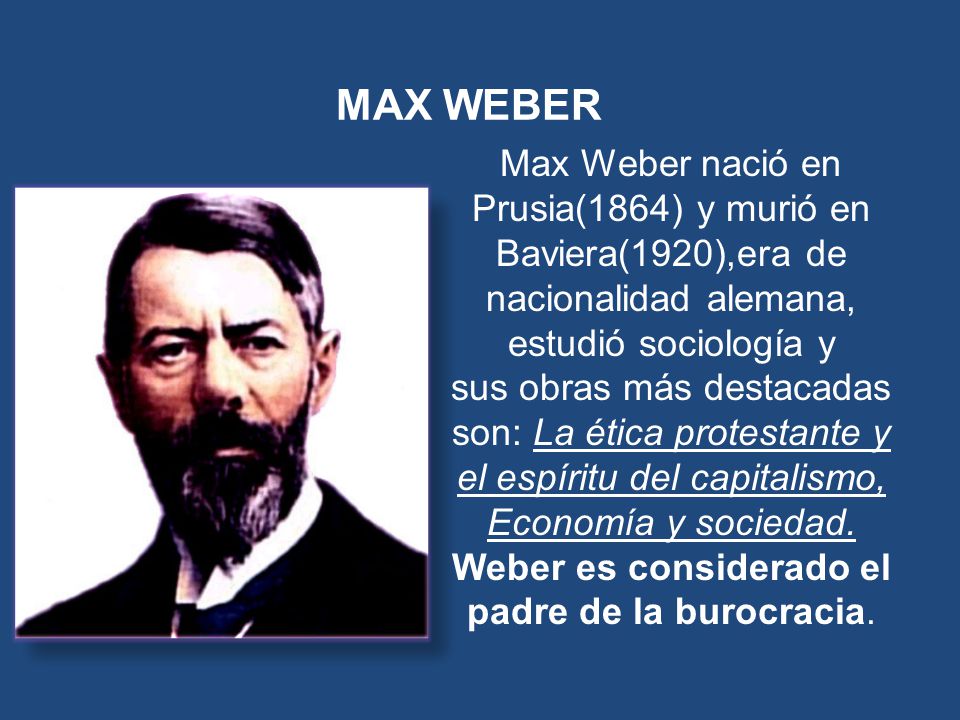 MAX WEBER

Max Weber nació en Prusia(1864) y murió en Baviera(1920),era de nacionalidad alemana, estudió sociología y sus obras más destacadas son: La ética protestante y el espíritu del capitalismo, Economía y sociedad. Weber es considerado el padre de la burocracia.